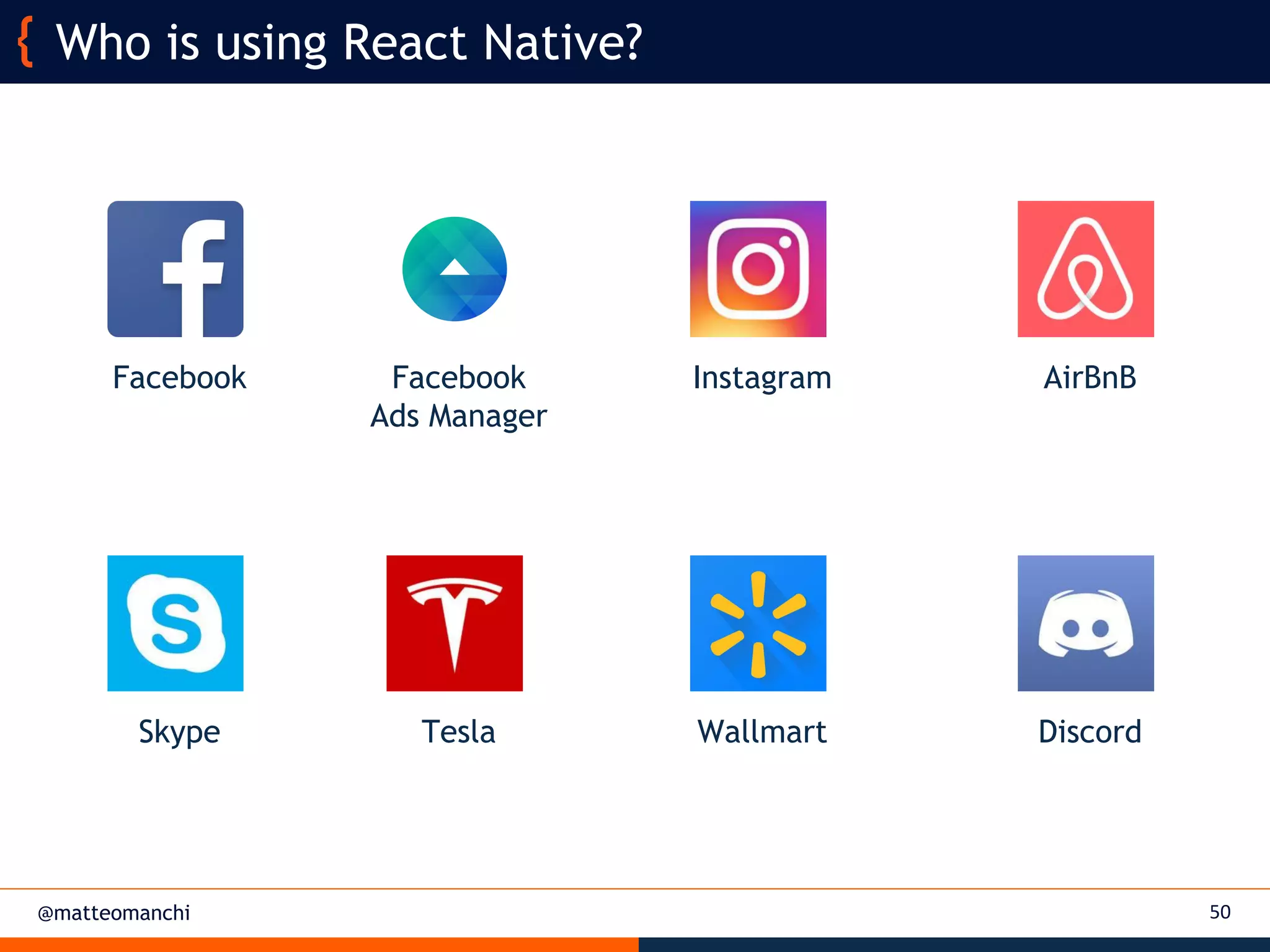 { Who is using React Native?

Facebook

Facebook Ads Manager

Instagram

AirBnB

Skype

Tesla

Wallmart

Discord

@matteomanchi

50